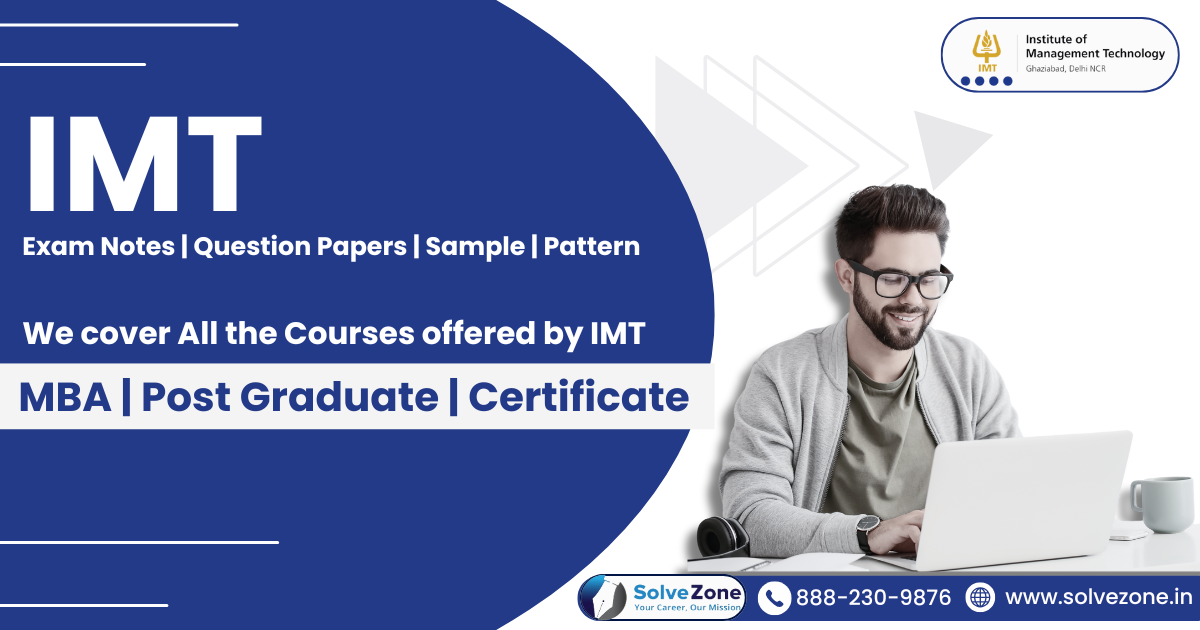 IMT
Institute of Management Technology
Ghaziabad, Delhi NCR

IMT

Exam Notes | Question Papers | Sample | Pattern

We cover All the Courses offered by IMT

MBA | Post Graduate | Certificate

SolveZone
Your Career, Our Mission

888-230-9876

www.solvezone.in